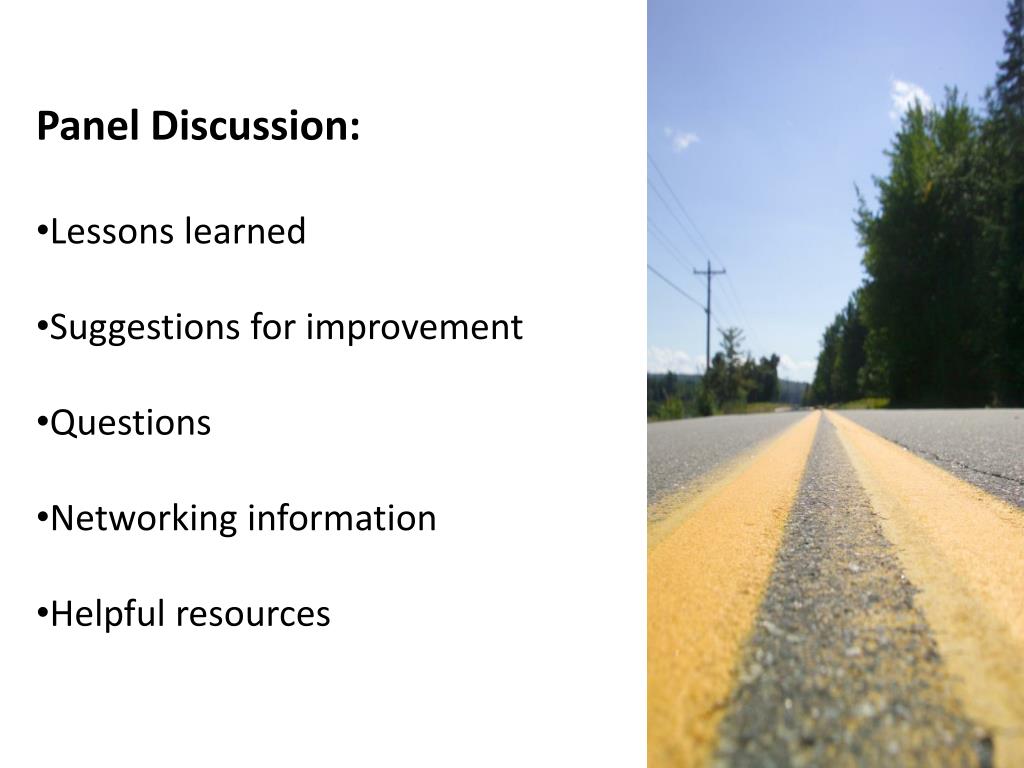 Panel Discussion:

•Lessons learned

•Suggestions for improvement

•Questions

•Networking information

•Helpful resources